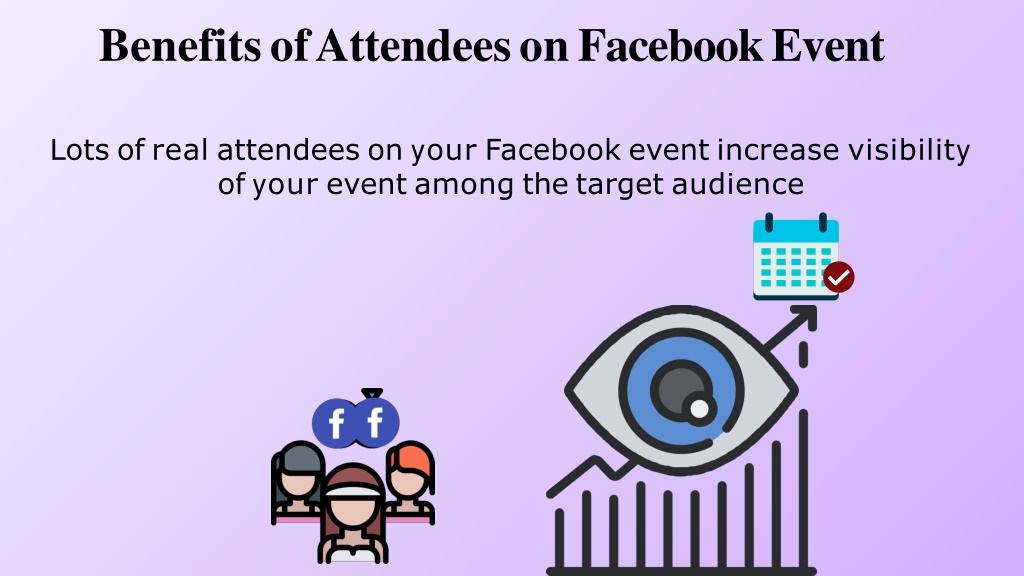 Benefits of Attendees on Facebook Event

Lots of real attendees on your Facebook event increase visibility of your event among the target audience

f f